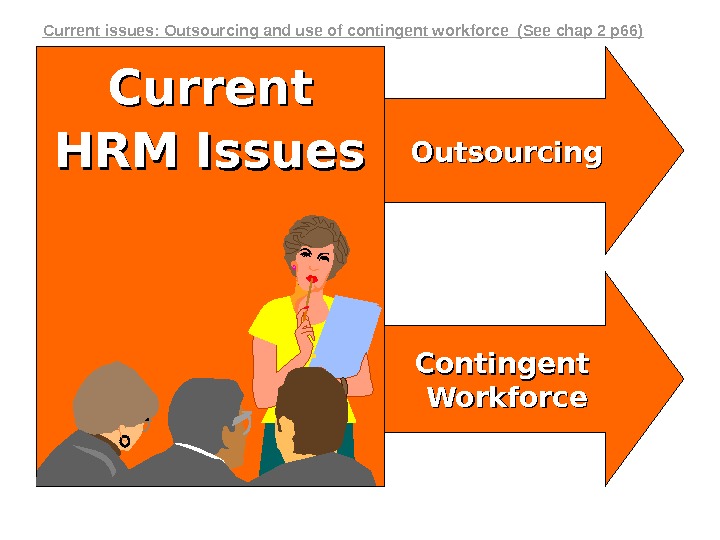 Current issues: Outsourcing and use of contingent workforce (See chap 2 p66)

Current HRM Issues

Outsourcing

Contingent Workforce